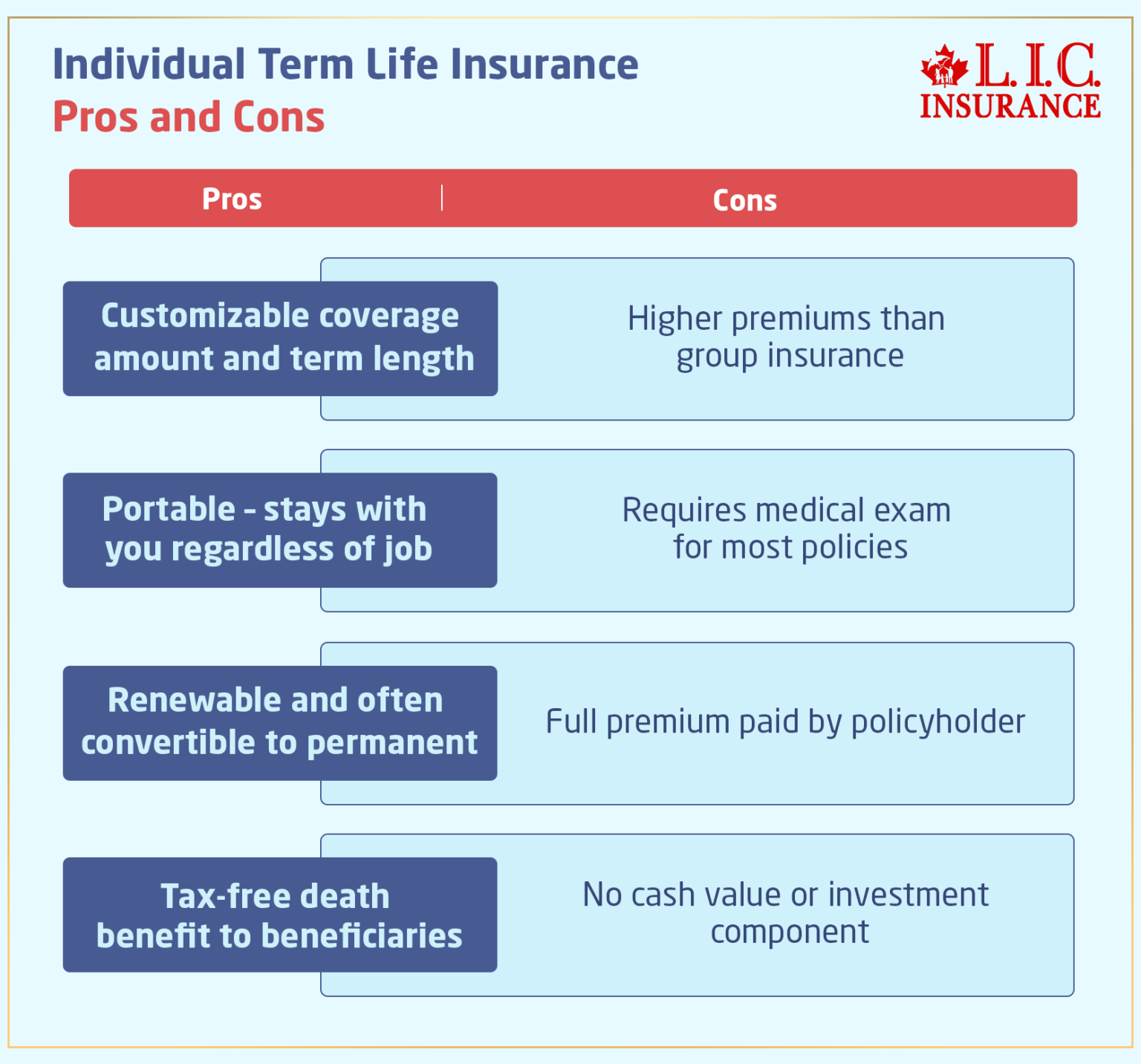 Individual Term Life Insurance
Pros and Cons

L.I.C.
INSURANCE

| Pros | Cons |
|---|---|
| Customizable coverage amount and term length | Higher premiums than group insurance |
| Portable - stays with you regardless of job | Requires medical exam for most policies |
| Renewable and often convertible to permanent | Full premium paid by policyholder |
| Tax-free death benefit to beneficiaries | No cash value or investment component |